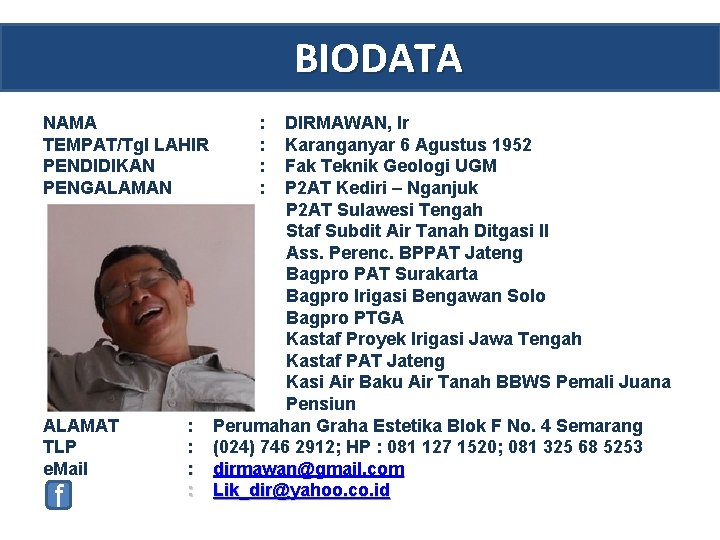 BIODATA

NAMA : DIRMAWAN, Ir
TEMPAT/Tgl LAHIR : Karanganyar 6 Agustus 1952
PENDIDIKAN : Fak Teknik Geologi UGM
PENGALAMAN : P2AT Kediri – Nganjuk
P2AT Sulawesi Tengah
Staf Subdit Air Tanah Ditgasi II
Ass. Perenc. BPPAT Jateng
Bagpro PAT Surakarta
Bagpro Irigasi Bengawan Solo
Bagpro PTGA
Kastaf Proyek Irigasi Jawa Tengah
Kastaf PAT Jateng
Kasi Air Baku Air Tanah BBWS Pemali Juana
Pensiun
ALAMAT : Perumahan Graha Estetika Blok F No. 4 Semarang
TLP : (024) 746 2912; HP : 081 127 1520; 081 325 68 5253
eMail : dirmawan@gmail.com
f : Lik_dir@yahoo.co.id